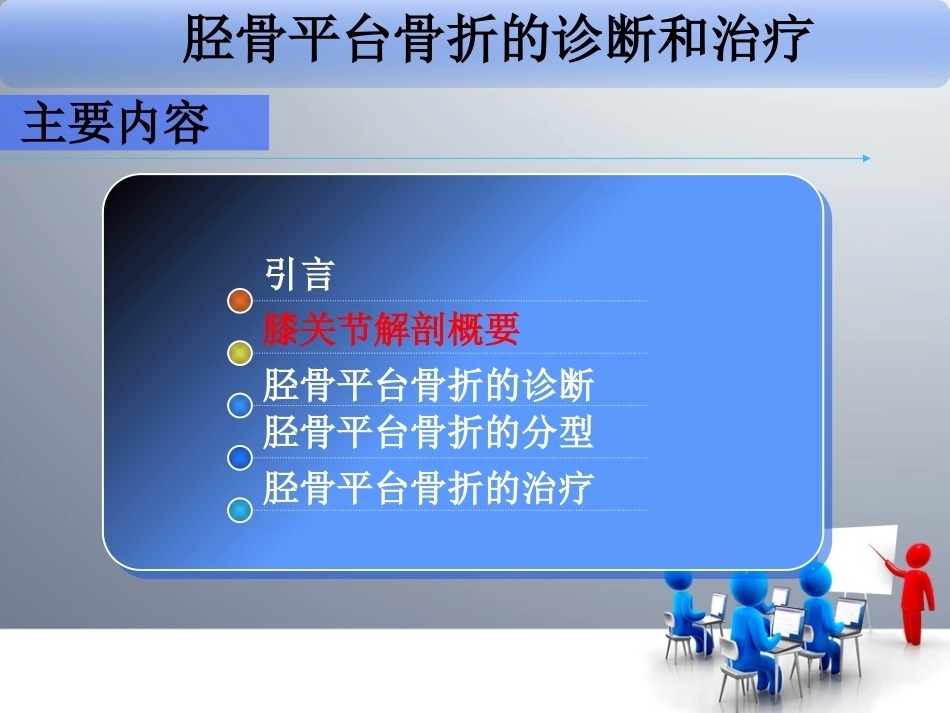 胫骨平台骨折的诊断和治疗

主要内容

引言

膝关节解剖概要

胫骨平台骨折的诊断

胫骨平台骨折的分型

胫骨平台骨折的治疗